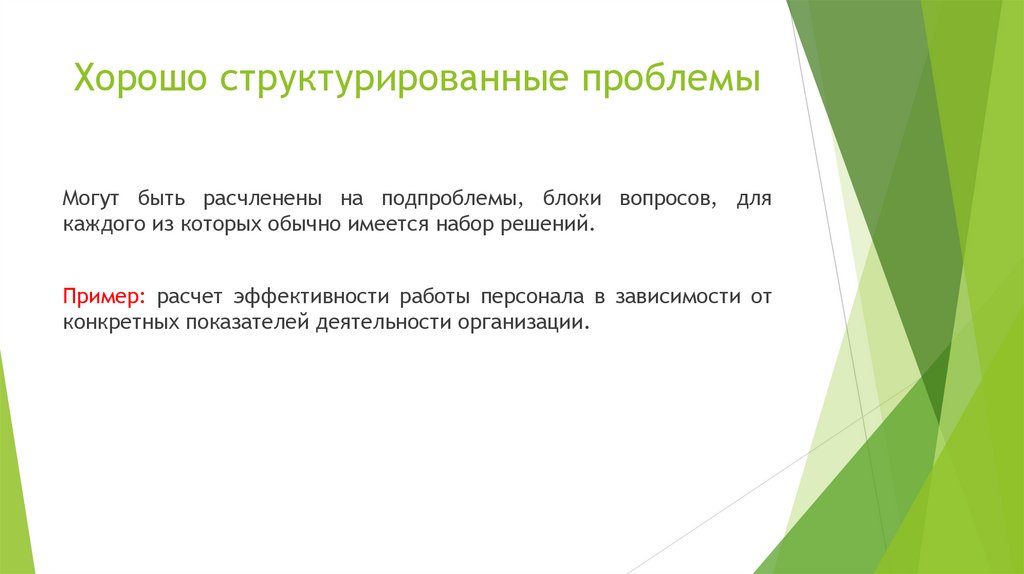 Хорошо структурированные проблемы

Могут быть расчленены на подпроблемы, блоки вопросов, для каждого из которых обычно имеется набор решений.

Пример: расчет эффективности работы персонала в зависимости от конкретных показателей деятельности организации.